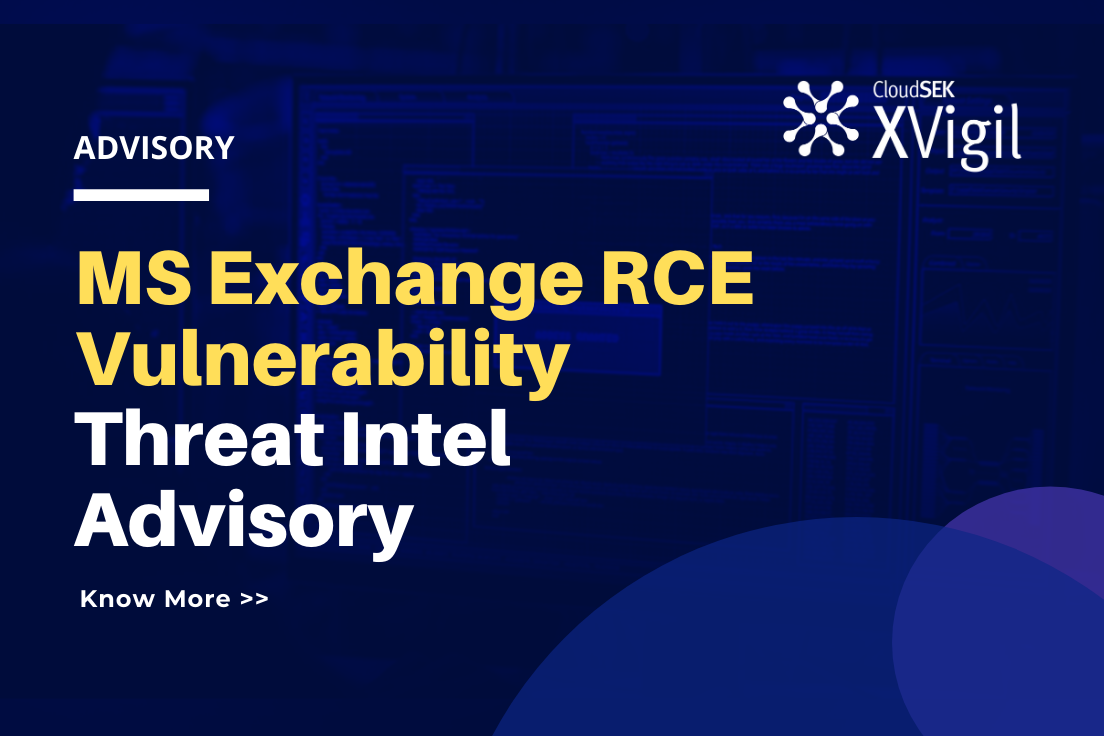 ADVISORY

CloudSEK XVigil

MS Exchange RCE Vulnerability Threat Intel Advisory

Know More >>